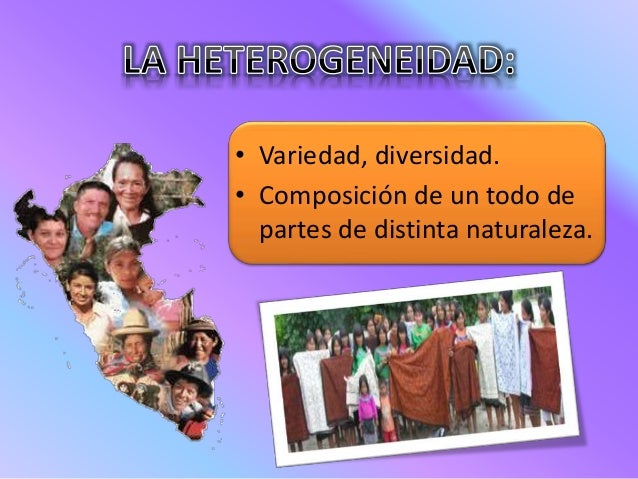 LA HETEROGENEIDAD:

• Variedad, diversidad.
• Composición de un todo de partes de distinta naturaleza.